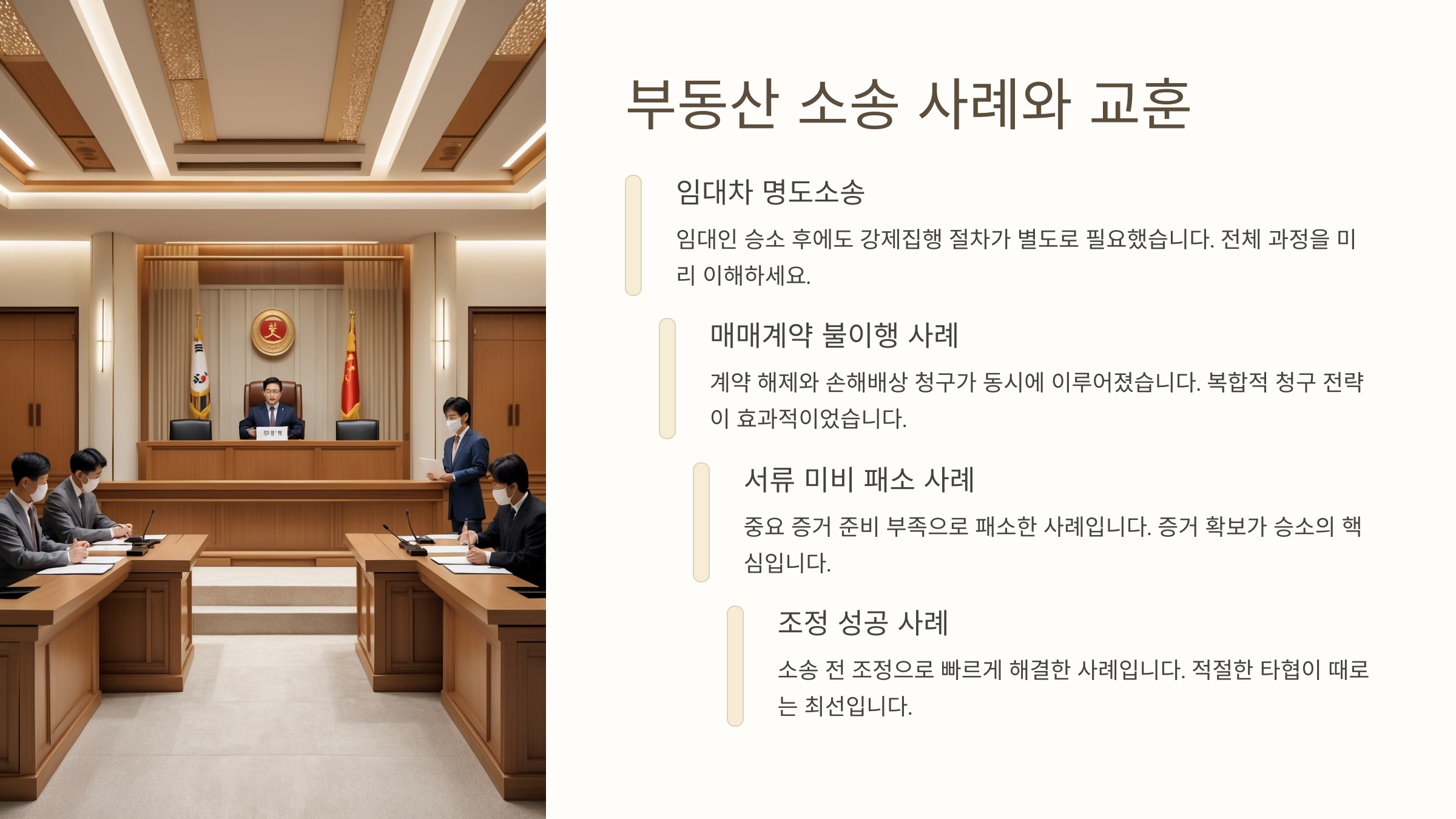 부동산 소송 사례와 교훈

임대차 명도소송

임대인 승소 후에도 강제집행 절차가 별도로 필요했습니다. 전체 과정을 미리 이해하세요.

매매계약 불이행 사례

계약 해제와 손해배상 청구가 동시에 이루어졌습니다. 복합적 청구 전략이 효과적이었습니다.

서류 미비 패소 사례

중요 증거 준비 부족으로 패소한 사례입니다. 증거 확보가 승소의 핵심입니다.

조정 성공 사례

소송 전 조정으로 빠르게 해결한 사례입니다. 적절한 타협이 때로는 최선입니다.